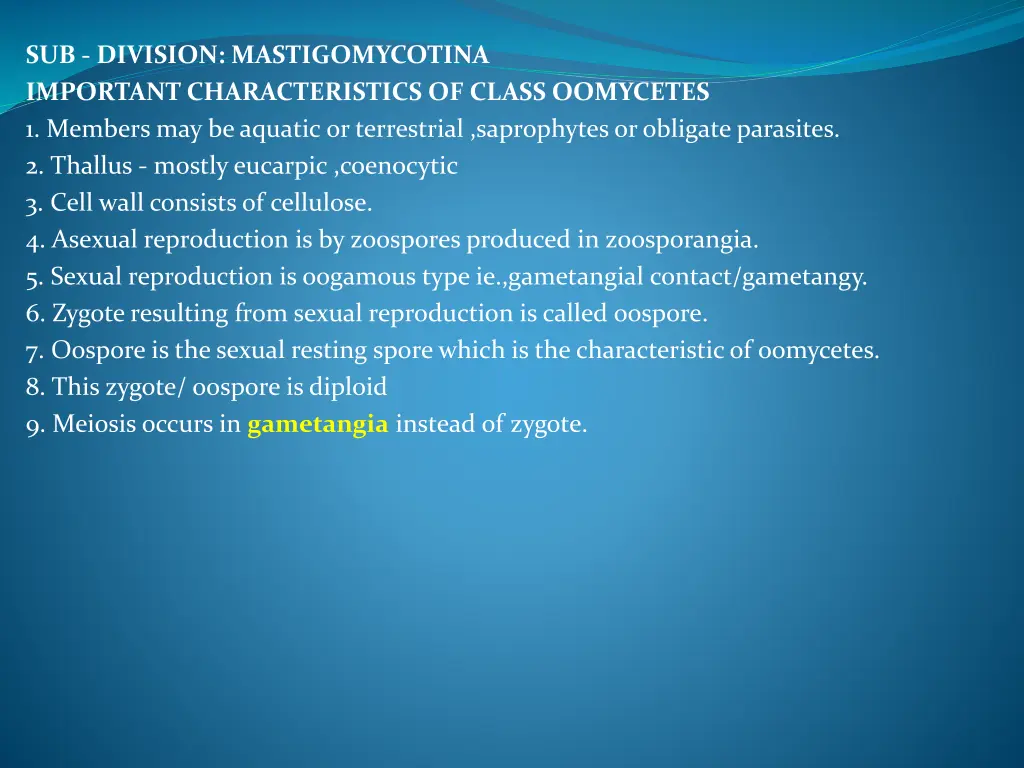 SUB - DIVISION: MASTIGOMYCOTINA
IMPORTANT CHARACTERISTICS OF CLASS OOMYCETES
1. Members may be aquatic or terrestrial ,saprophytes or obligate parasites.
2. Thallus - mostly eucarpic ,coenocytic
3. Cell wall consists of cellulose.
4. Asexual reproduction is by zoospores produced in zoosporangia.
5. Sexual reproduction is oogamous type ie.,gametangial contact/gametangy.
6. Zygote resulting from sexual reproduction is called oospore.
7. Oospore is the sexual resting spore which is the characteristic of oomycetes.
8. This zygote/ oospore is diploid
9. Meiosis occurs in gametangia instead of zygote.